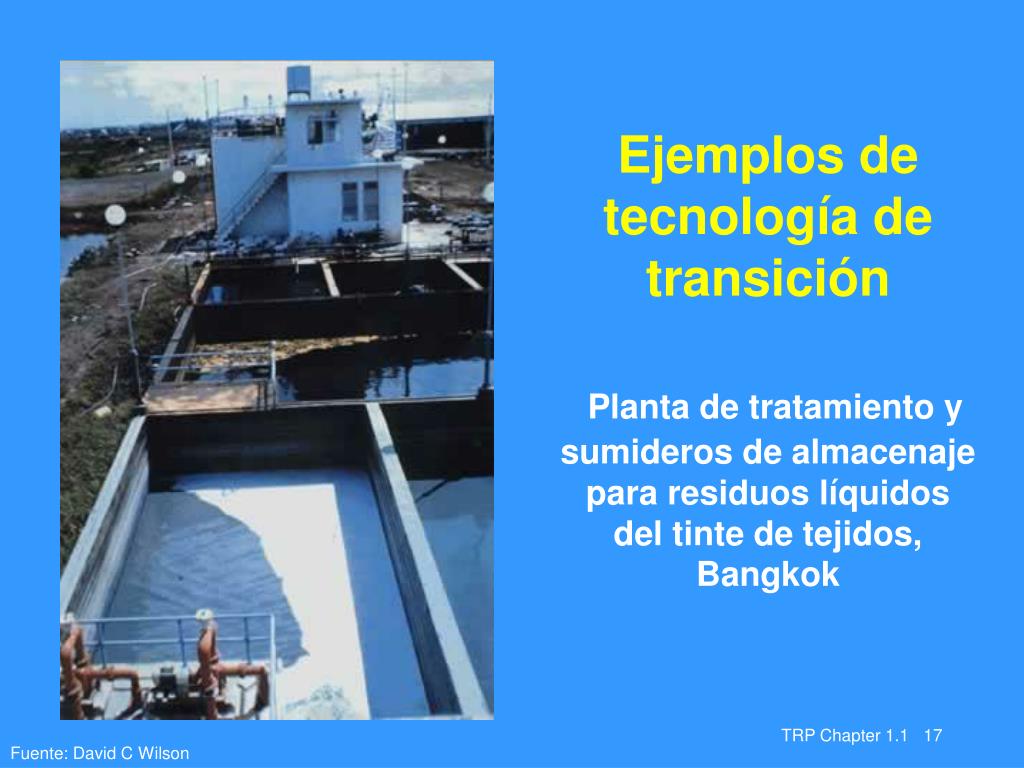 Ejemplos de tecnología de transición

Planta de tratamiento y sumideros de almacenaje para residuos líquidos del tinte de tejidos, Bangkok

TRP Chapter 1.1 17

Fuente: David C Wilson